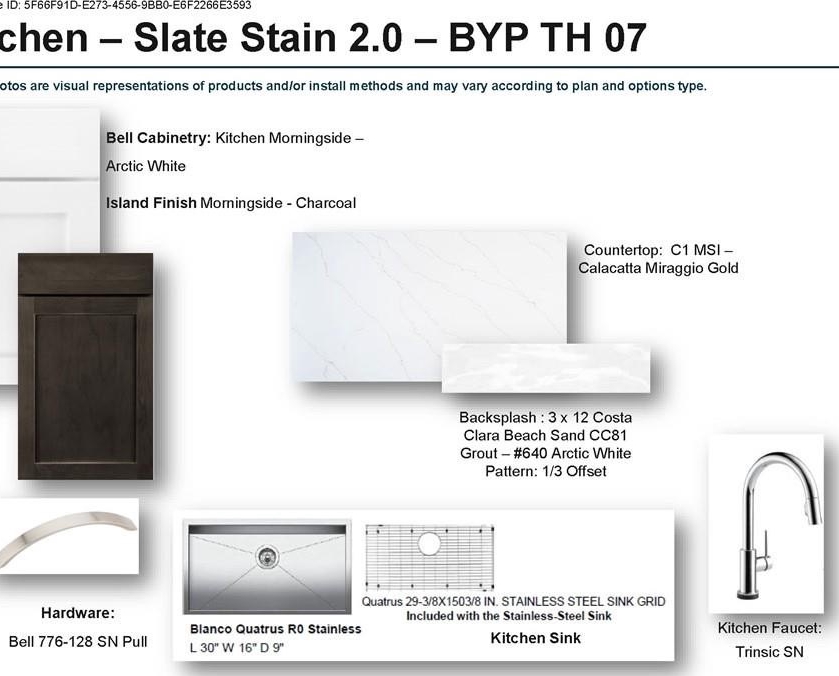 e ID: 5F66F91D-E273-4556-9BB0-E6F2266E3593

chen – Slate Stain 2.0 – BYP TH 07

otos are visual representations of products and/or install methods and may vary according to plan and options type.

**Bell Cabinetry:** Kitchen Morningside – Arctic White

**Island Finish** Morningside - Charcoal

Countertop: C1 MSI – Calacatta Miraggio Gold

Backsplash : 3 x 12 Costa Clara Beach Sand CC81
Grout – #640 Arctic White
Pattern: 1/3 Offset

Hardware:
Bell 776-128 SN Pull

Blanco Quatrus R0 Stainless
L 30" W 16" D 9"

Quatrus 29-3/8X1503/8 IN. STAINLESS STEEL SINK GRID
Included with the Stainless-Steel Sink

Kitchen Sink

Kitchen Faucet:
Trinsic SN